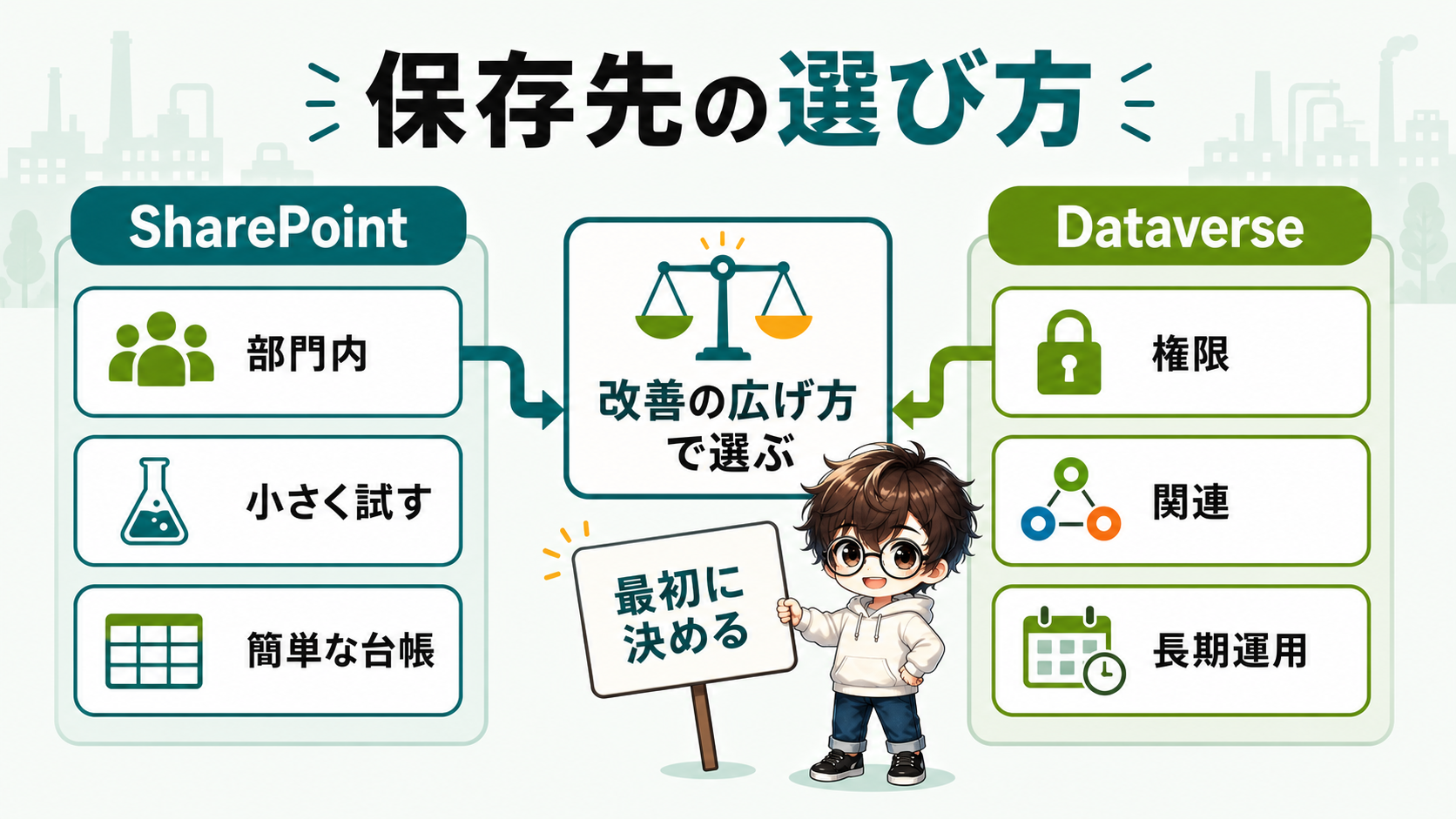 保存先の選び方

SharePoint

部門内

小さく試す

簡単な台帳

改善の広げ方で選ぶ

最初に決める

Dataverse

権限

関連

長期運用